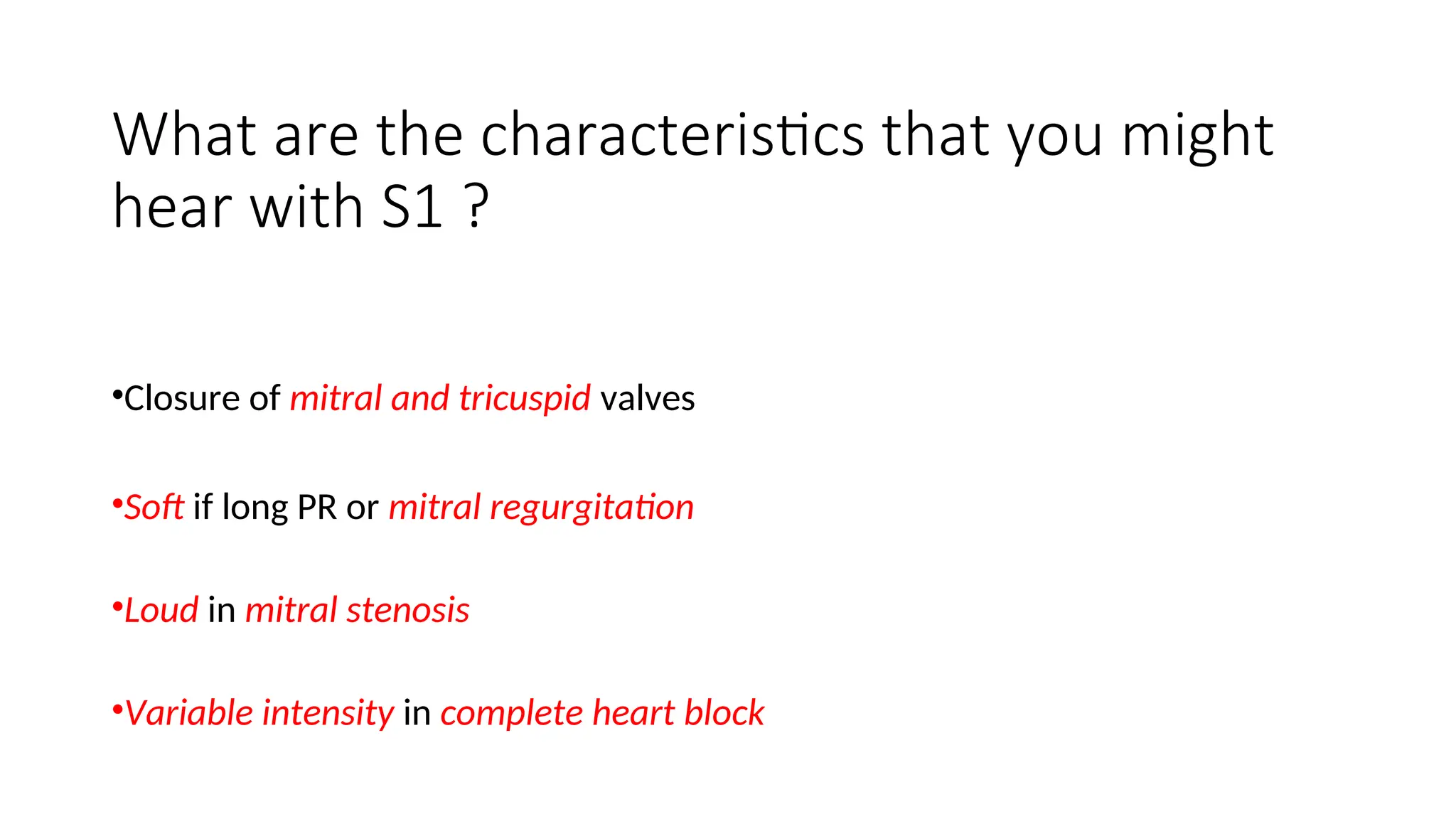 What are the characteristics that you might hear with S1 ?

•Closure of mitral and tricuspid valves

•Soft if long PR or mitral regurgitation

•Loud in mitral stenosis

•Variable intensity in complete heart block